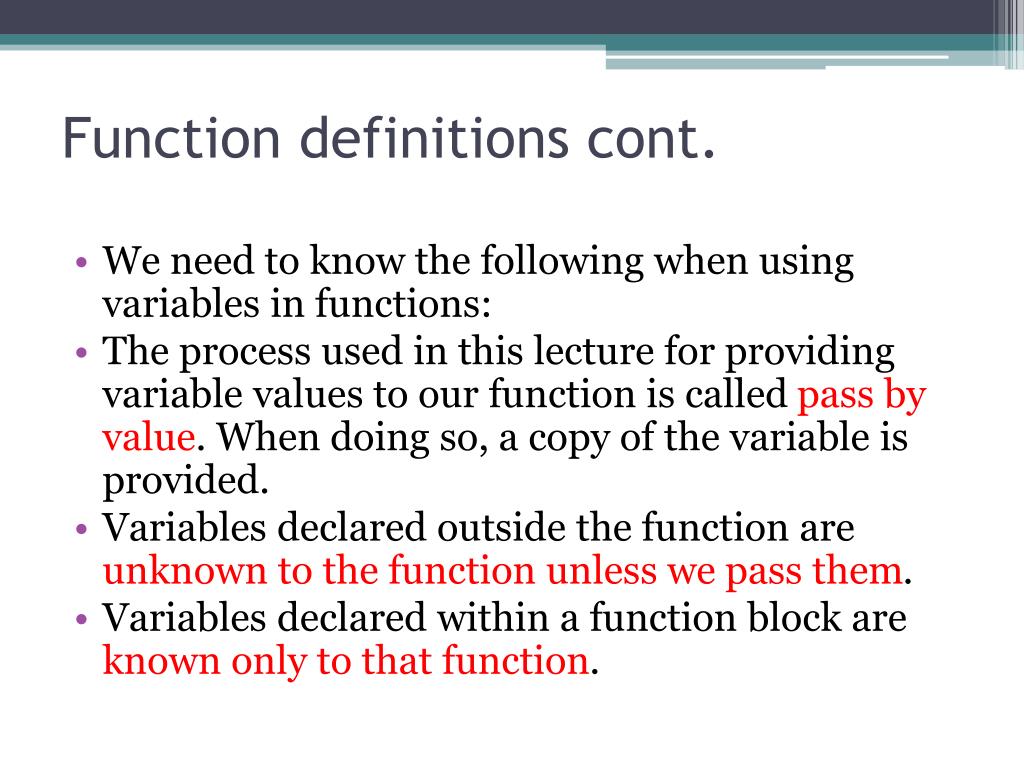 Function definitions cont.

• We need to know the following when using variables in functions:
• The process used in this lecture for providing variable values to our function is called pass by value. When doing so, a copy of the variable is provided.
• Variables declared outside the function are unknown to the function unless we pass them.
• Variables declared within a function block are known only to that function.